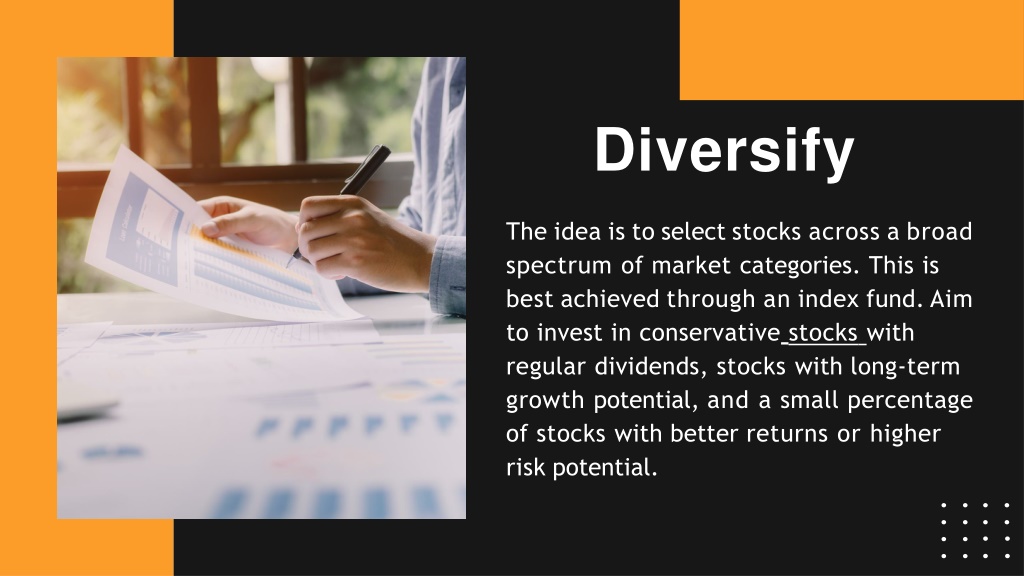 Diversify

The idea is to select stocks across a broad spectrum of market categories. This is best achieved through an index fund. Aim to invest in conservative stocks with regular dividends, stocks with long-term growth potential, and a small percentage of stocks with better returns or higher risk potential.